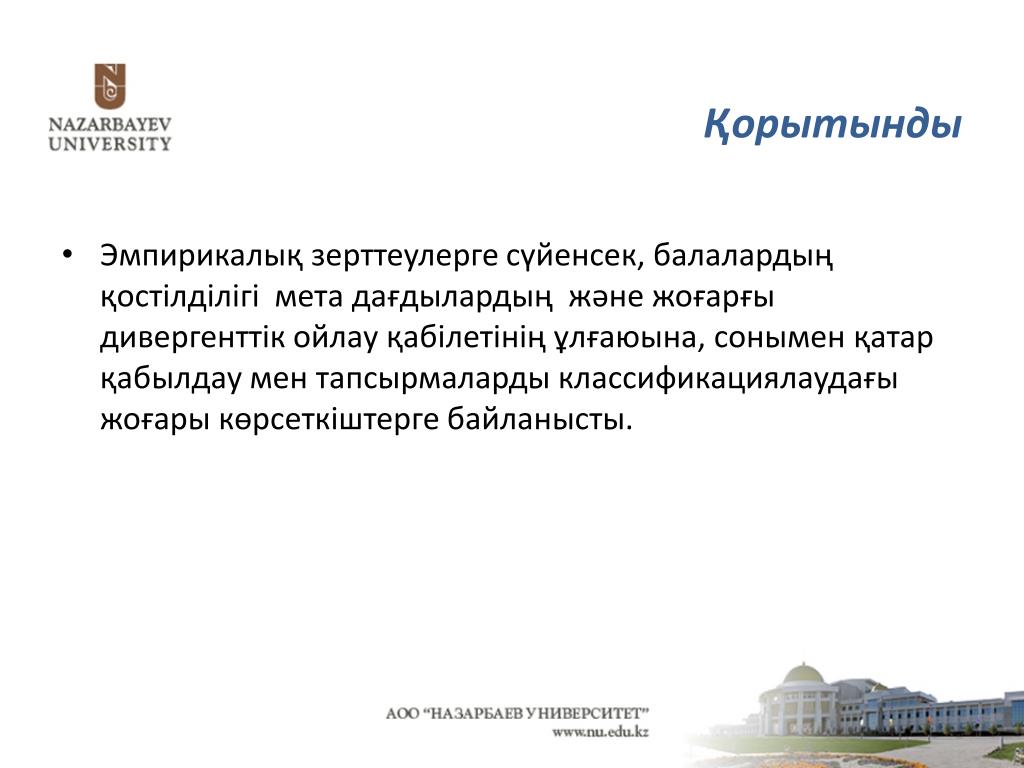 NAZARBAYEV UNIVERSITY

Қорытынды

• Эмпирикалық зерттеулерге сүйенсек, балалардың қостілділігі мета дағдылардың және жоғарғы дивергенттік ойлау қабілетінің ұлғаюына, сонымен қатар қабылдау мен тапсырмаларды классификациялаудағы жоғары көрсеткіштерге байланысты.

АОО "НАЗАРБАЕВ УНИВЕРСИТЕТ"
www.nu.edu.kz